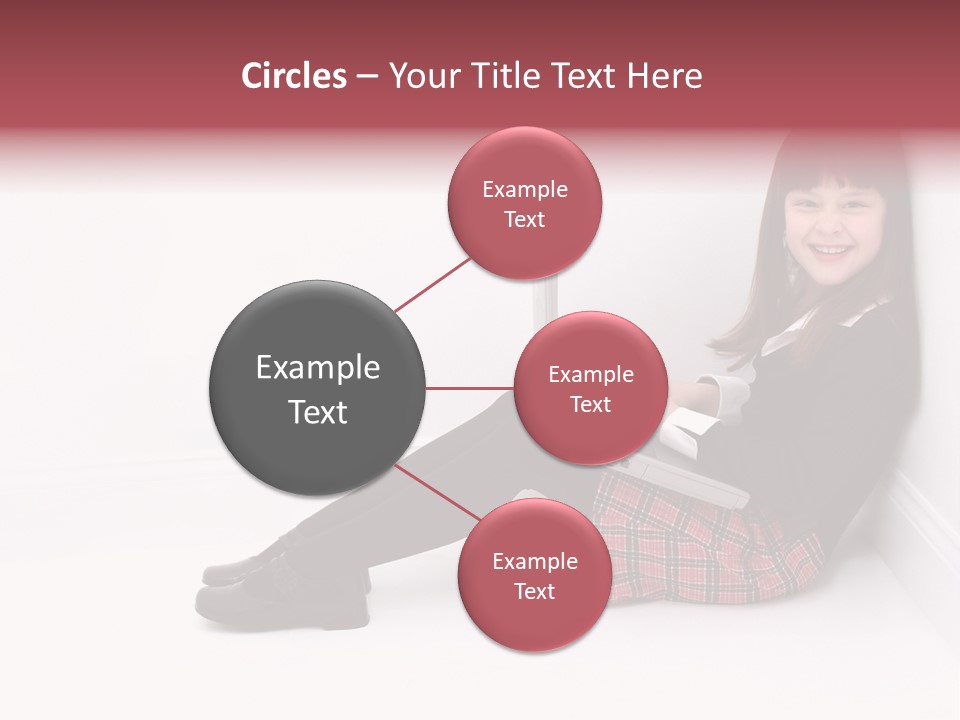 Circles – Your Title Text Here

Example Text

Example Text

Example Text

Example Text